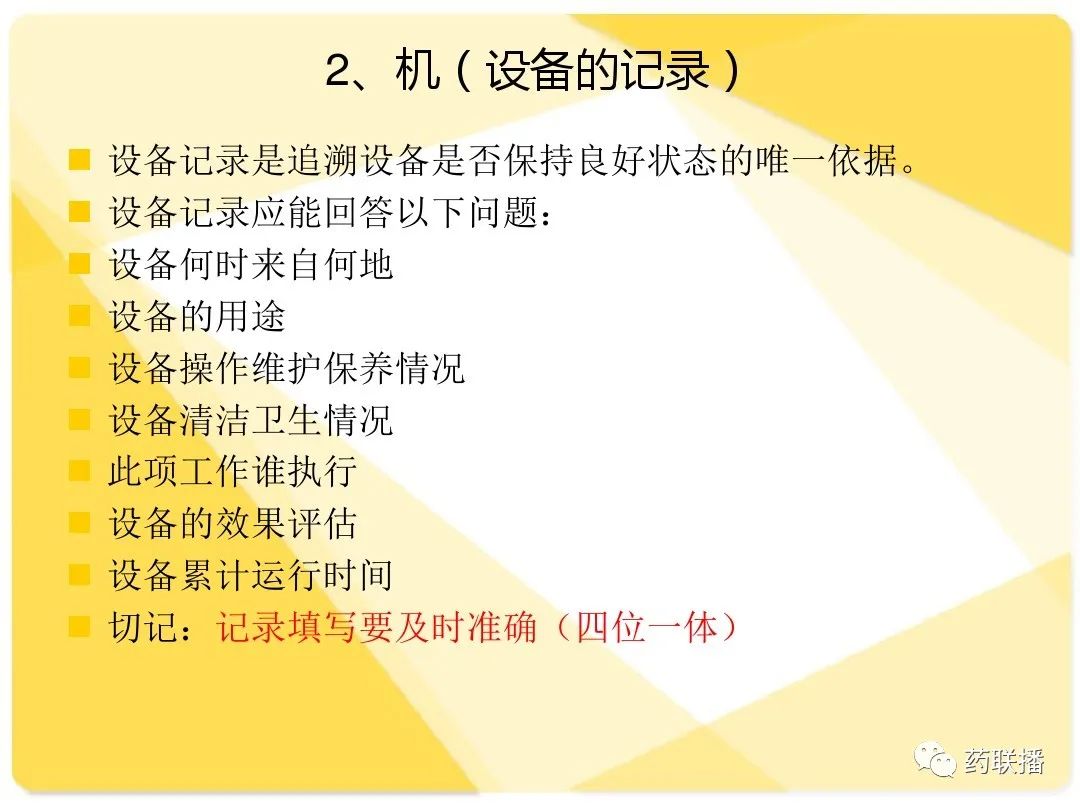 2、机（设备的记录）

设备记录是追溯设备是否保持良好状态的唯一依据。
设备记录应能回答以下问题：
设备何时来自何地
设备的用途
设备操作维护保养情况
设备清洁卫生情况
此项工作谁执行
设备的效果评估
设备累计运行时间
切记：记录填写要及时准确（四位一体）

药联播